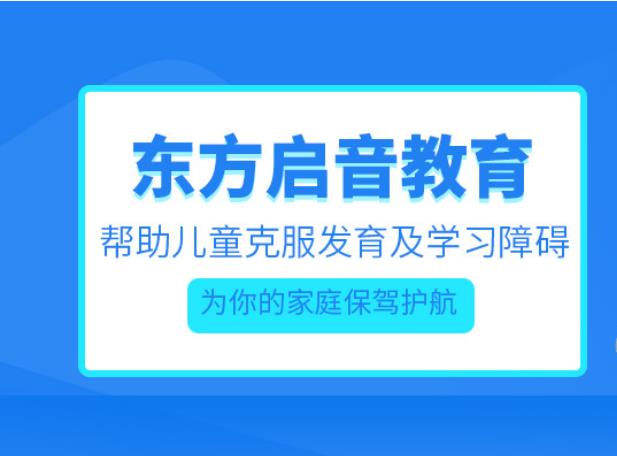 东方启音教育

帮助儿童克服发育及学习障碍

为你的家庭保驾护航